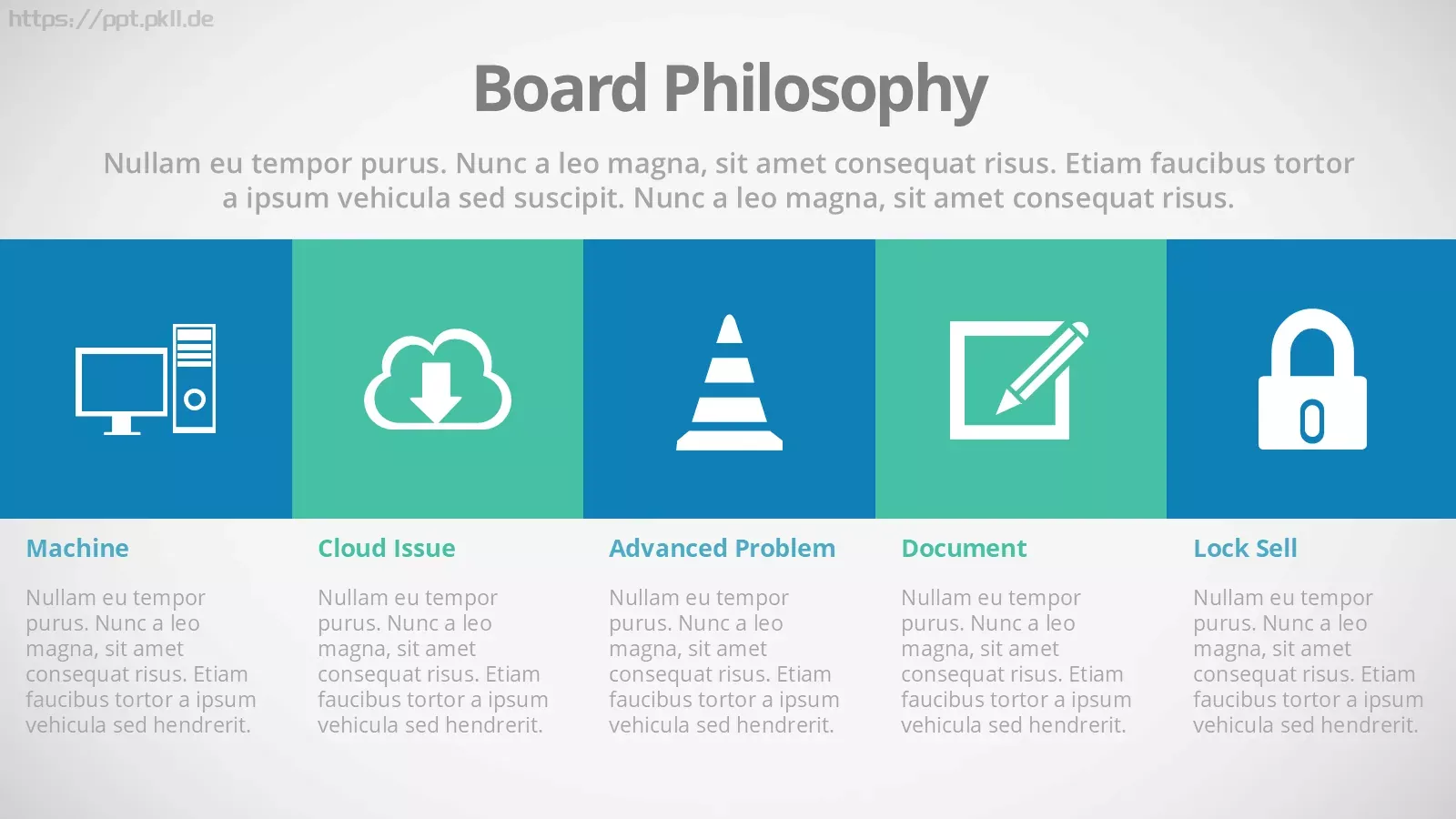 https://ppt.pkll.de

Board Philosophy

Nullam eu tempor purus. Nunc a leo magna, sit amet consequat risus. Etiam faucibus tortor a ipsum vehicula sed suscipit. Nunc a leo magna, sit amet consequat risus.

Machine

Nullam eu tempor purus. Nunc a leo magna, sit amet consequat risus. Etiam faucibus tortor a ipsum vehicula sed hendrerit.

Cloud Issue

Nullam eu tempor purus. Nunc a leo magna, sit amet consequat risus. Etiam faucibus tortor a ipsum vehicula sed hendrerit.

Advanced Problem

Nullam eu tempor purus. Nunc a leo magna, sit amet consequat risus. Etiam faucibus tortor a ipsum vehicula sed hendrerit.

Document

Nullam eu tempor purus. Nunc a leo magna, sit amet consequat risus. Etiam faucibus tortor a ipsum vehicula sed hendrerit.

Lock Sell

Nullam eu tempor purus. Nunc a leo magna, sit amet consequat risus. Etiam faucibus tortor a ipsum vehicula sed hendrerit.